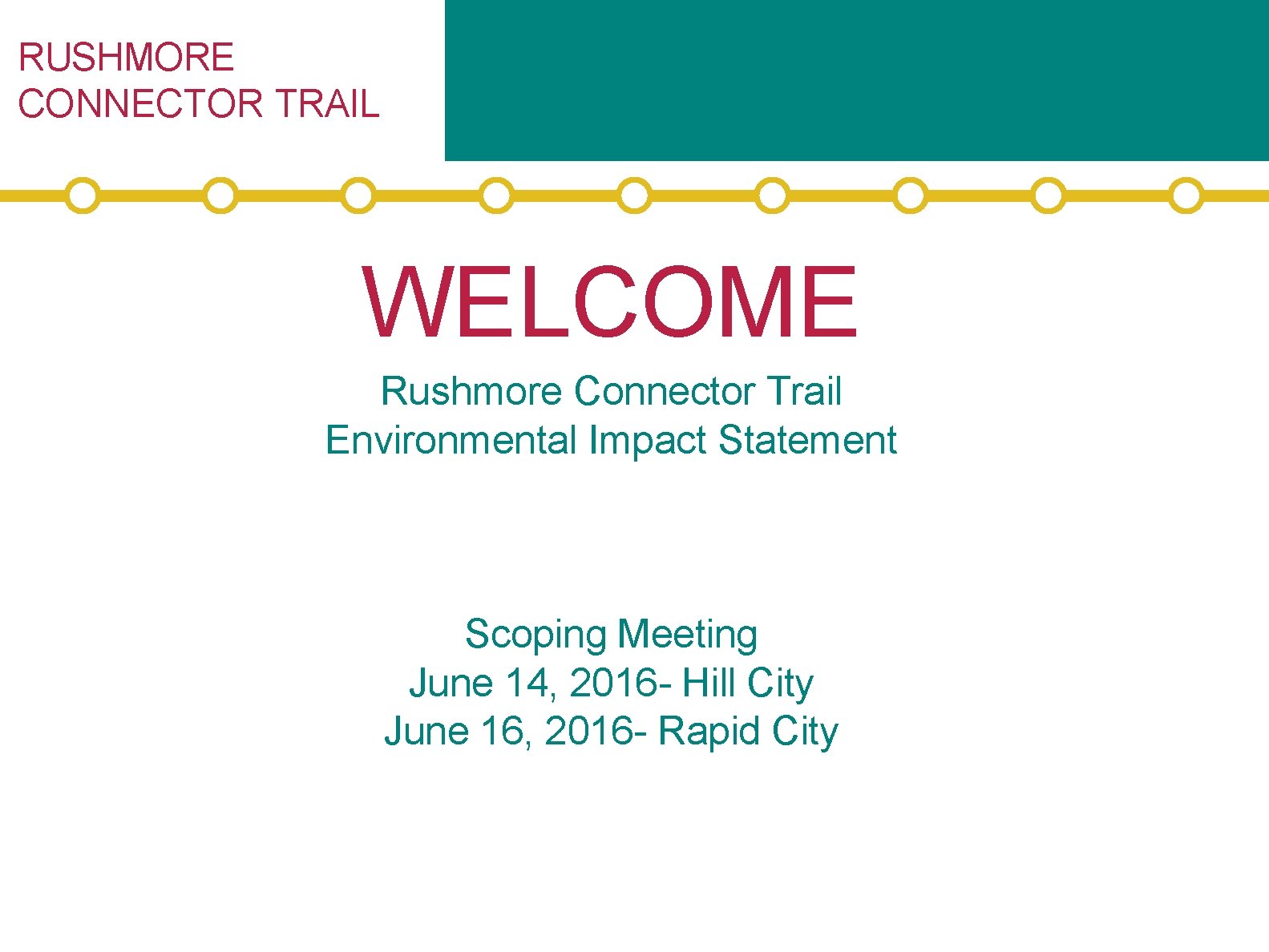 RUSHMORE
CONNECTOR TRAIL

WELCOME

Rushmore Connector Trail
Environmental Impact Statement

Scoping Meeting
June 14, 2016- Hill City
June 16, 2016- Rapid City